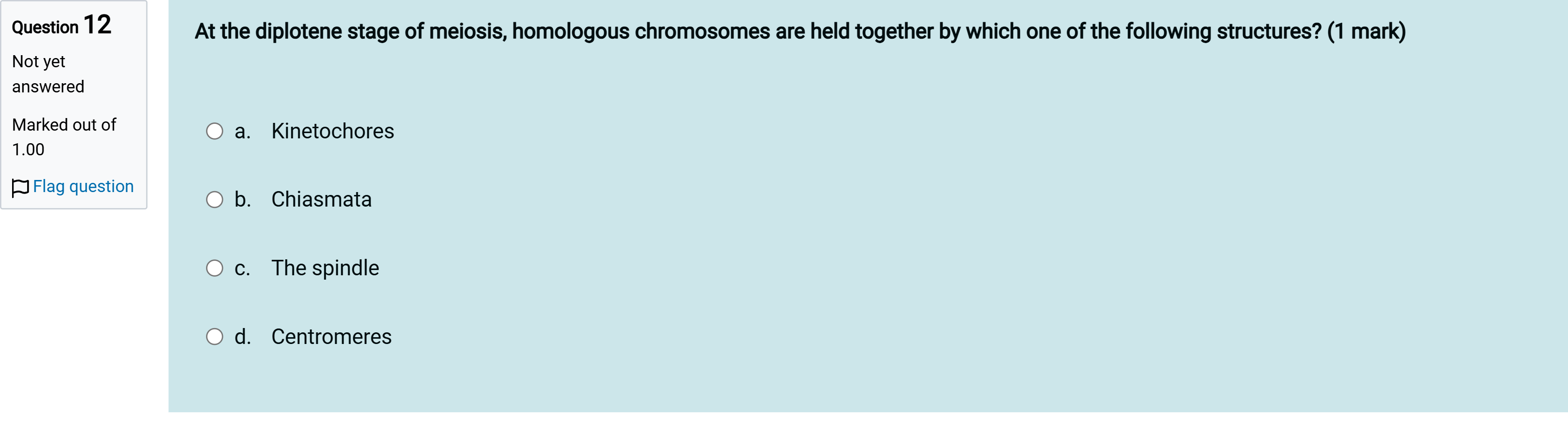 Question 12

Not yet answered

Marked out of 1.00

Flag question

At the diplotene stage of meiosis, homologous chromosomes are held together by which one of the following structures? (1 mark)

a. Kinetochores

b. Chiasmata

c. The spindle

d. Centromeres